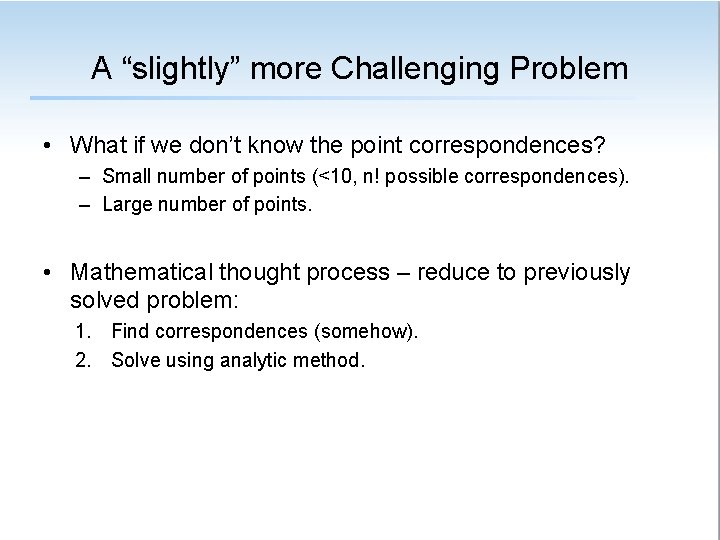 A “slightly” more Challenging Problem

• What if we don’t know the point correspondences?
– Small number of points (<10, n! possible correspondences).
– Large number of points.

• Mathematical thought process – reduce to previously solved problem:
1. Find correspondences (somehow).
2. Solve using analytic method.